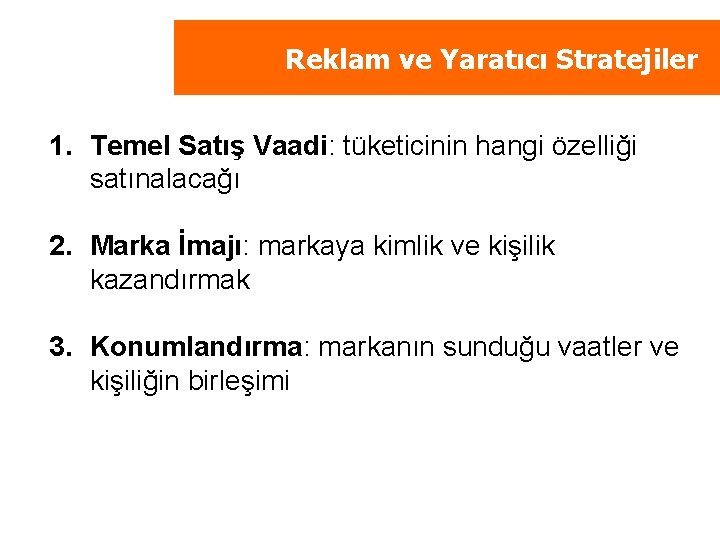 Reklam ve Yaratıcı Stratejiler

1. Temel Satış Vaadi: tüketicinin hangi özelliği satınalacağı

2. Marka İmajı: markaya kimlik ve kişilik kazandırmak

3. Konumlandırma: markanın sunduğu vaatler ve kişiliğin birleşimi